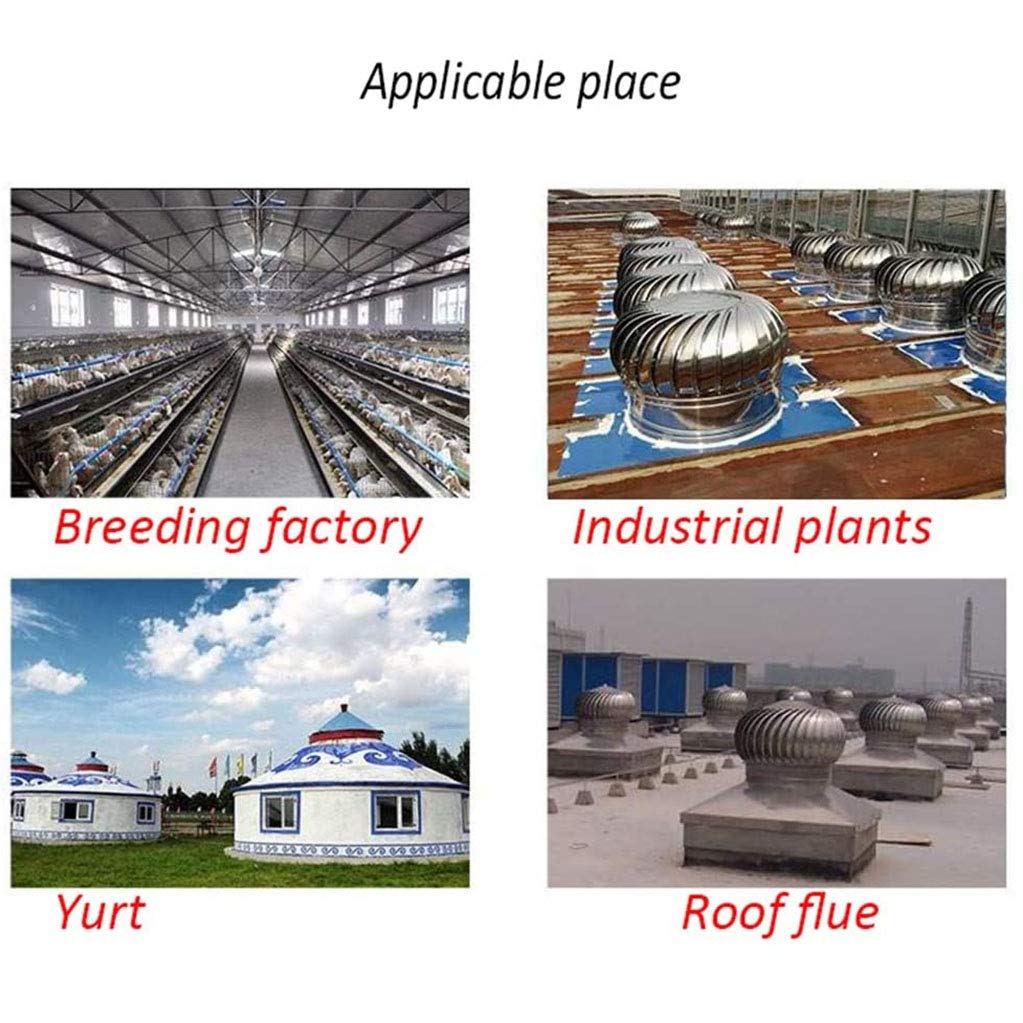 Applicable place

Breeding factory

Industrial plants

Yurt

Roof flue